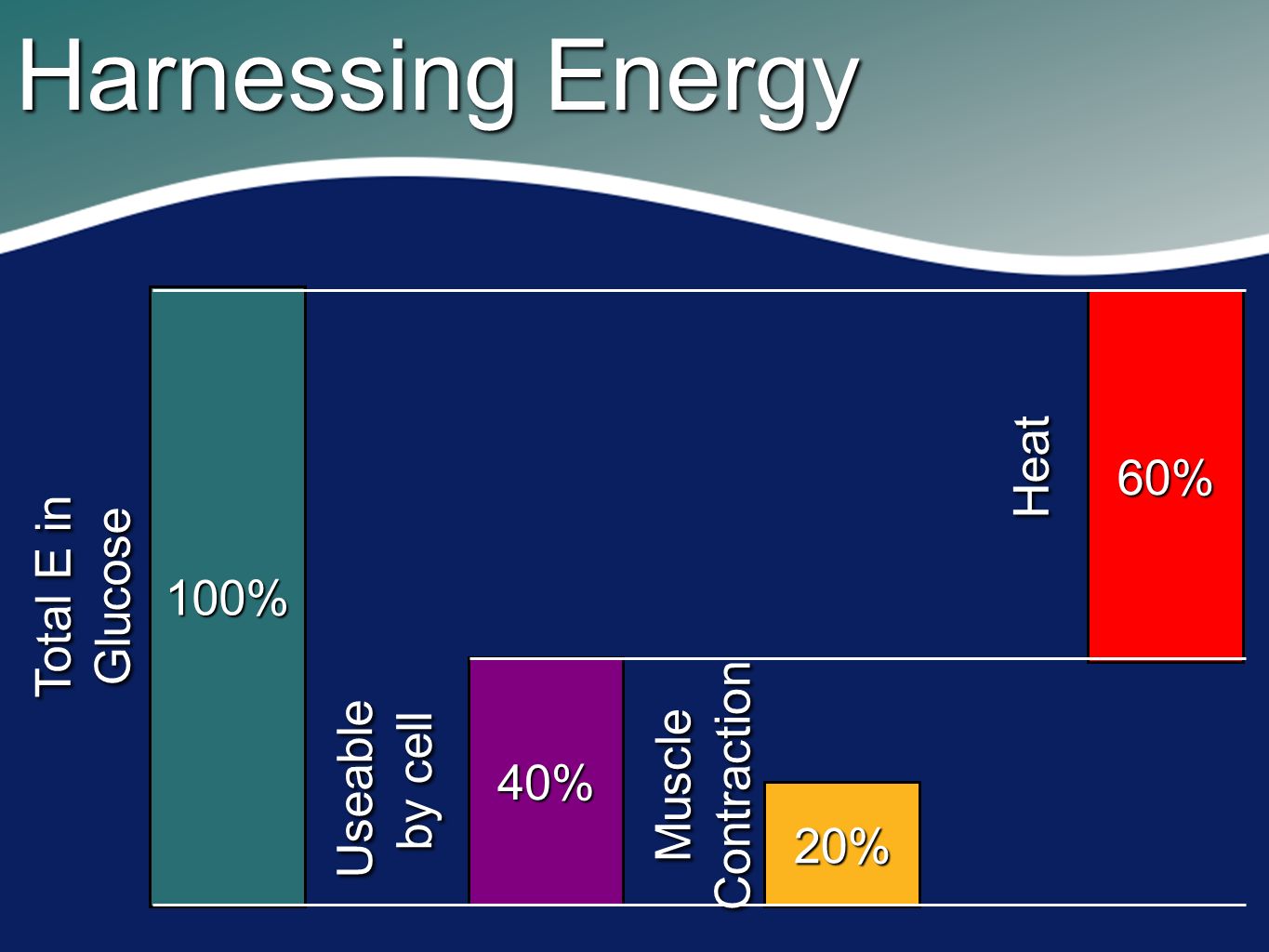 Harnessing Energy

Total E in Glucose

100%

Useable by cell

40%

Muscle Contraction

20%

Heat

60%